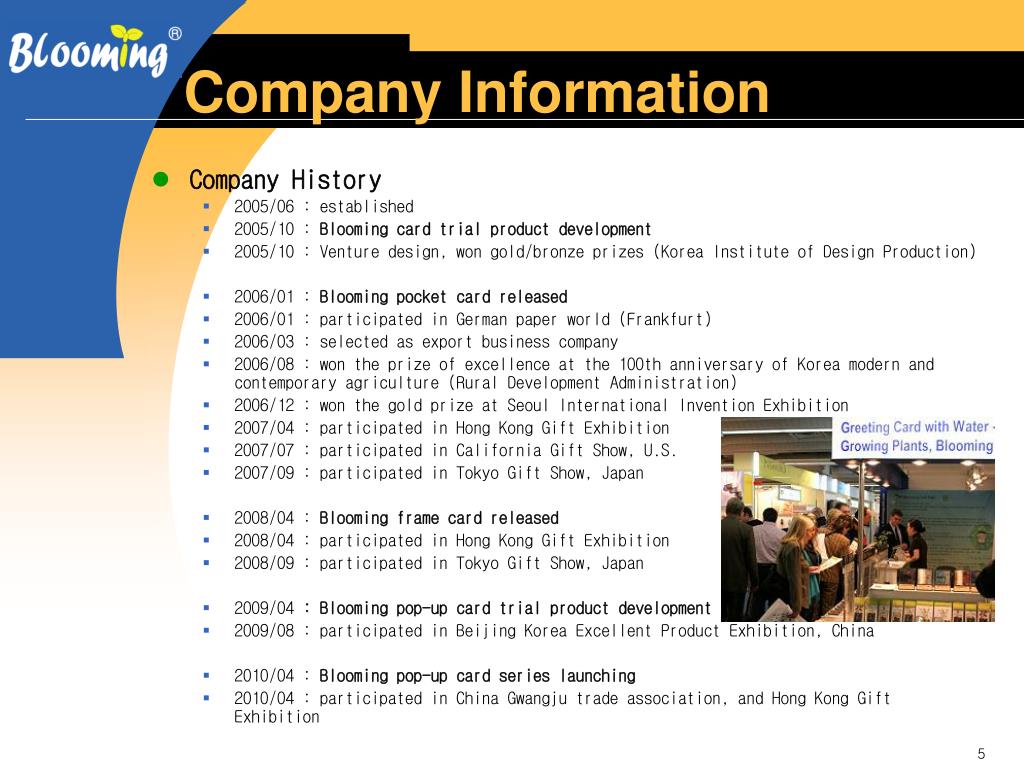 Blooming®

Company Information

Company History

2005/06 : established
2005/10 : Blooming card trial product development
2005/10 : Venture design, won gold/bronze prizes (Korea Institute of Design Production)

2006/01 : Blooming pocket card released
2006/01 : participated in German paper world (Frankfurt)
2006/03 : selected as export business company
2006/08 : won the prize of excellence at the 100th anniversary of Korea modern and contemporary agriculture (Rural Development Administration)
2006/12 : won the gold prize at Seoul International Invention Exhibition
2007/04 : participated in Hong Kong Gift Exhibition
2007/07 : participated in California Gift Show, U.S.
2007/09 : participated in Tokyo Gift Show, Japan

2008/04 : Blooming frame card released
2008/04 : participated in Hong Kong Gift Exhibition
2008/09 : participated in Tokyo Gift Show, Japan

2009/04 : Blooming pop-up card trial product development
2009/08 : participated in Beijing Korea Excellent Product Exhibition, China

2010/04 : Blooming pop-up card series launching
2010/04 : participated in China Gwangju trade association, and Hong Kong Gift Exhibition

Greeting Card with Water - Growing Plants, Blooming

5